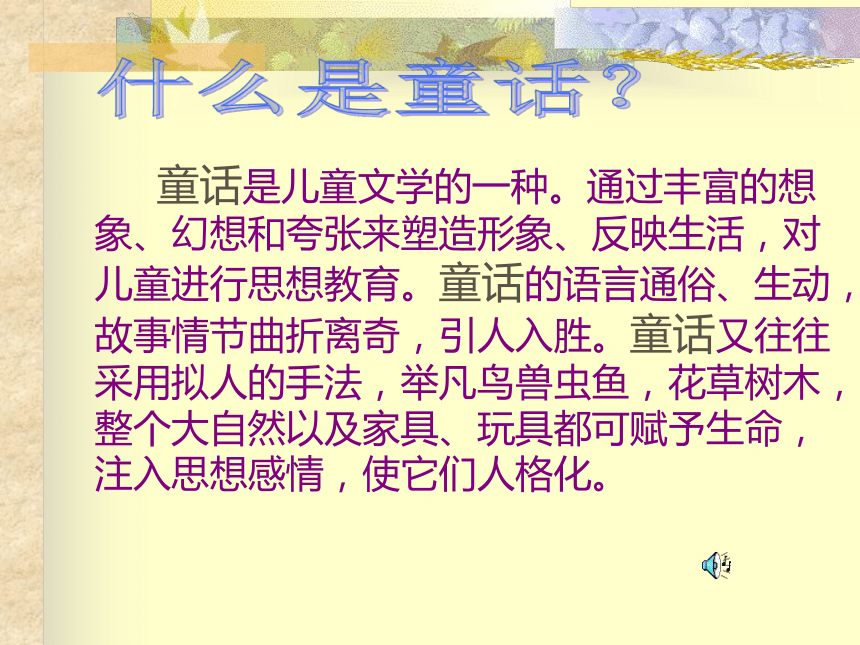 什么是童话？

童话是儿童文学的一种。通过丰富的想象、幻想和夸张来塑造形象、反映生活，对儿童进行思想教育。童话的语言通俗、生动，故事情节曲折离奇，引人入胜。童话又往往采用拟人的手法，举凡鸟兽虫鱼，花草树木，整个大自然以及家具、玩具都可赋予生命，注入思想感情，使它们人格化。